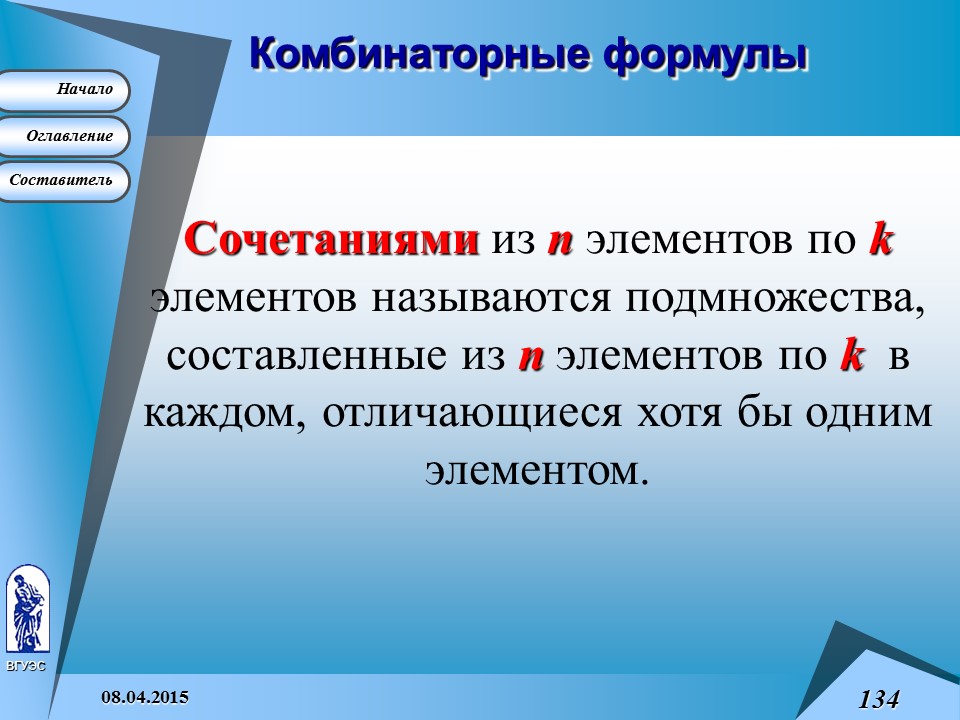 Комбинаторные формулы

Начало

Оглавление

Составитель

Сочетаниями из $n$ элементов по $k$ элементов называются подмножества, составленные из $n$ элементов по $k$ в каждом, отличающиеся хотя бы одним элементом.

ВГУЭС

08.04.2015

134